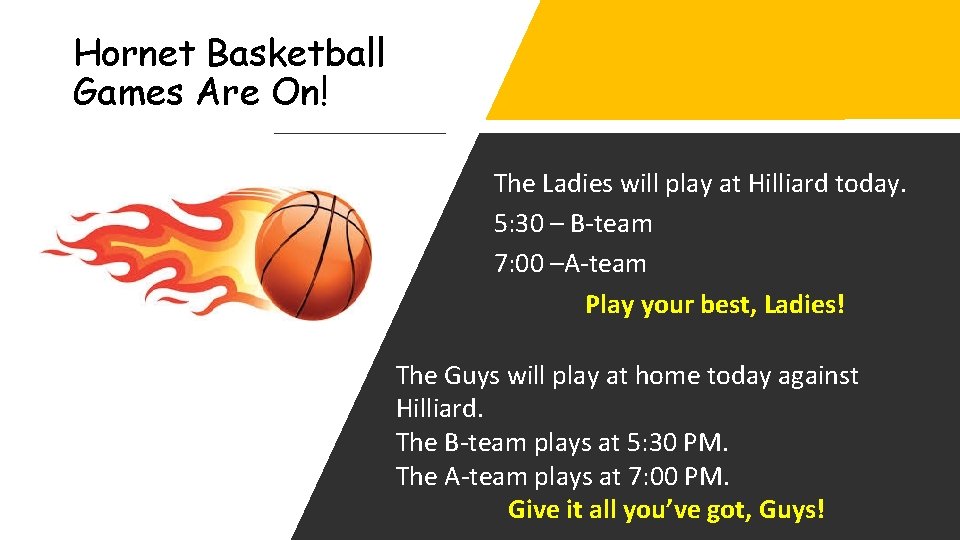 Hornet Basketball Games Are On!

The Ladies will play at Hilliard today.
5:30 – B-team
7:00 –A-team
Play your best, Ladies!

The Guys will play at home today against Hilliard.
The B-team plays at 5:30 PM.
The A-team plays at 7:00 PM.
Give it all you've got, Guys!